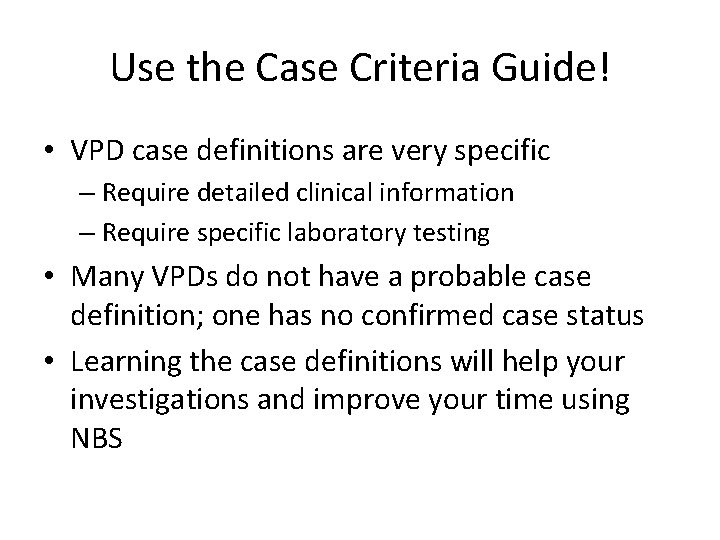 Use the Case Criteria Guide!

• VPD case definitions are very specific
– Require detailed clinical information
– Require specific laboratory testing
• Many VPDs do not have a probable case definition; one has no confirmed case status
• Learning the case definitions will help your investigations and improve your time using NBS